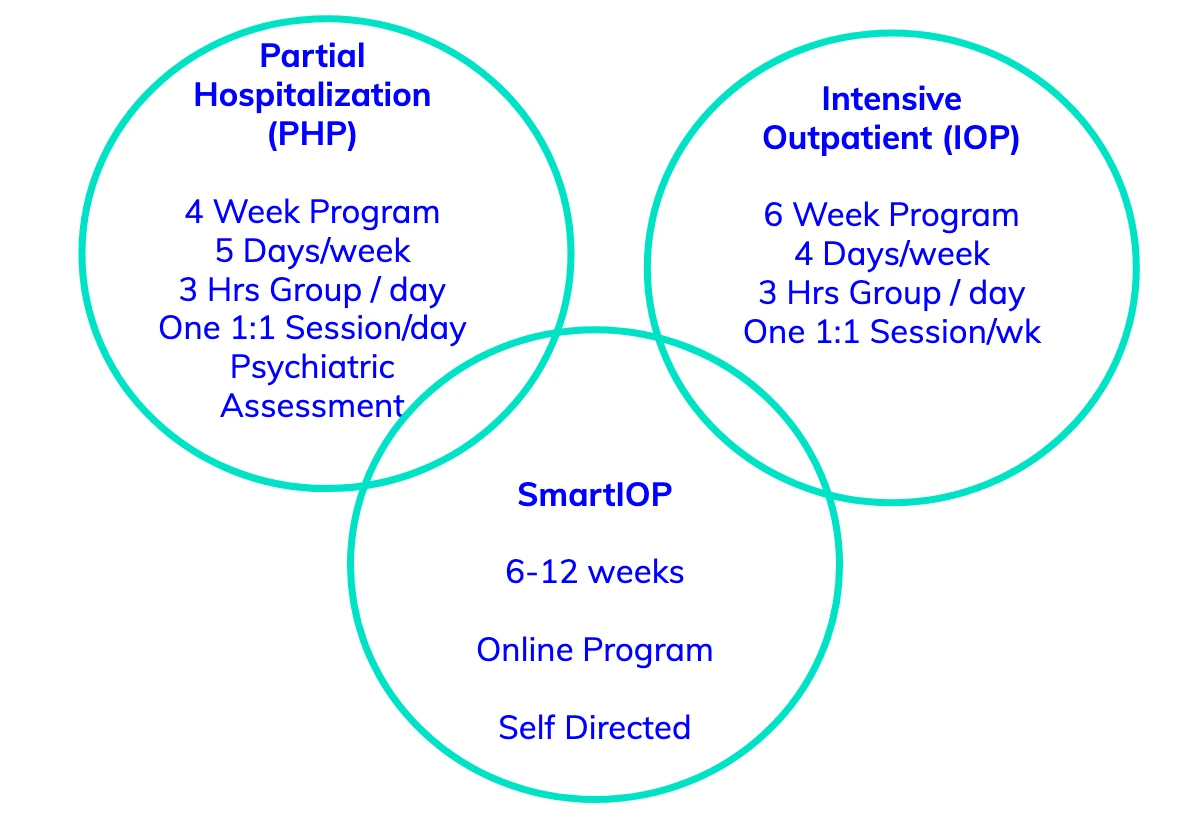 Partial Hospitalization (PHP)

4 Week Program
5 Days/week
3 Hrs Group / day
One 1:1 Session/day
Psychiatric Assessment

Intensive Outpatient (IOP)

6 Week Program
4 Days/week
3 Hrs Group / day
One 1:1 Session/wk

SmartIOP

6-12 weeks

Online Program

Self Directed